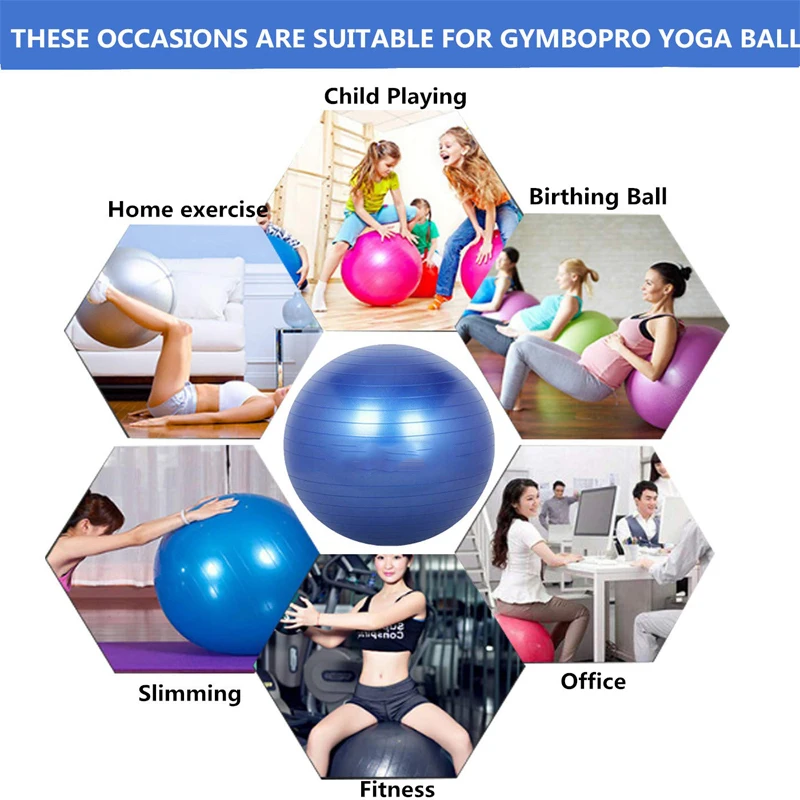 THESE OCCASIONS ARE SUITABLE FOR GYMBOPRO YOGA BALL

Child Playing

Home exercise

Birthing Ball

Slimming

Office

Fitness